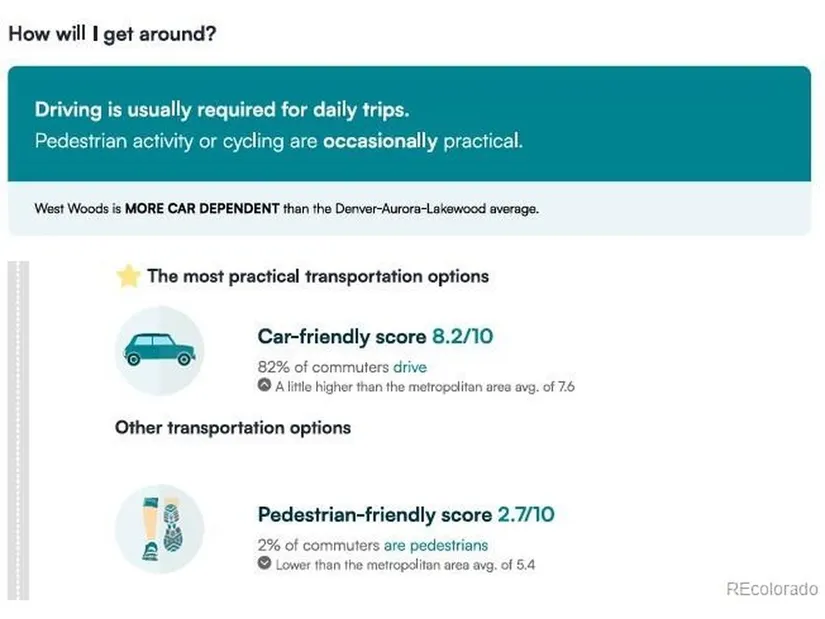 How will I get around?

Driving is usually required for daily trips.
Pedestrian activity or cycling are occasionally practical.

West Woods is MORE CAR DEPENDENT than the Denver-Aurora-Lakewood average.

The most practical transportation options

Car-friendly score 8.2/10
82% of commuters drive
A little higher than the metropolitan area avg. of 7.6

Other transportation options

Pedestrian-friendly score 2.7/10
2% of commuters are pedestrians
Lower than the metropolitan area avg. of 5.4

REcolorado